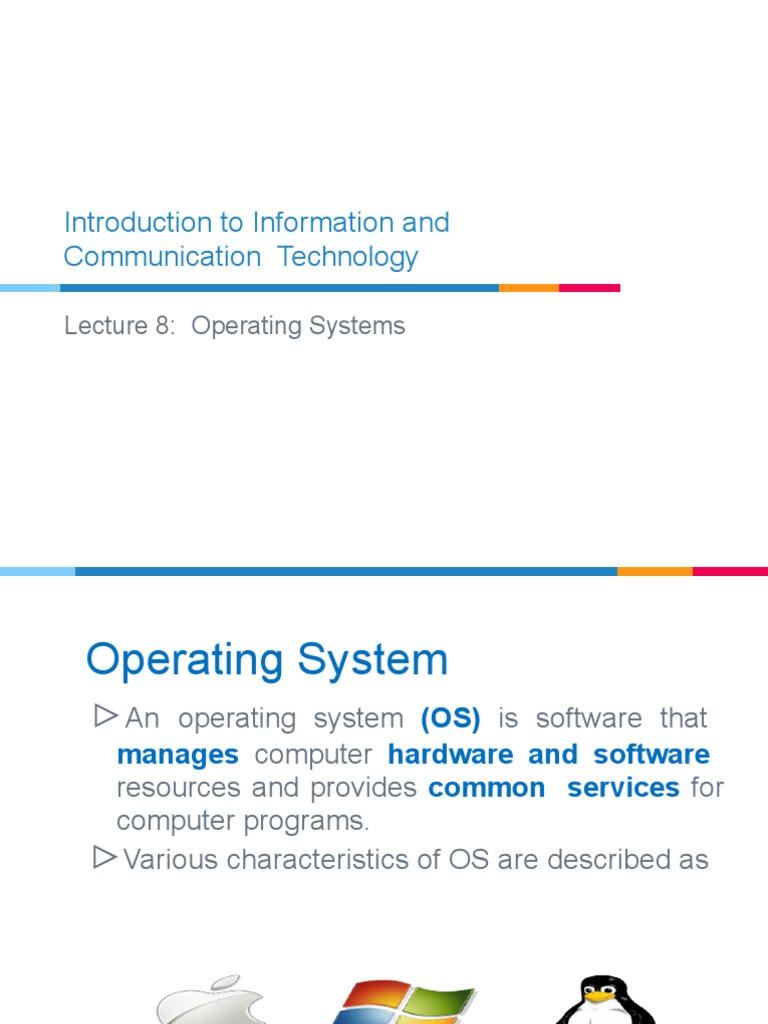 Introduction to Information and Communication Technology

Lecture 8: Operating Systems

Operating System

▷ An operating system (OS) is software that manages computer hardware and software resources and provides common services for computer programs.

▷ Various characteristics of OS are described as